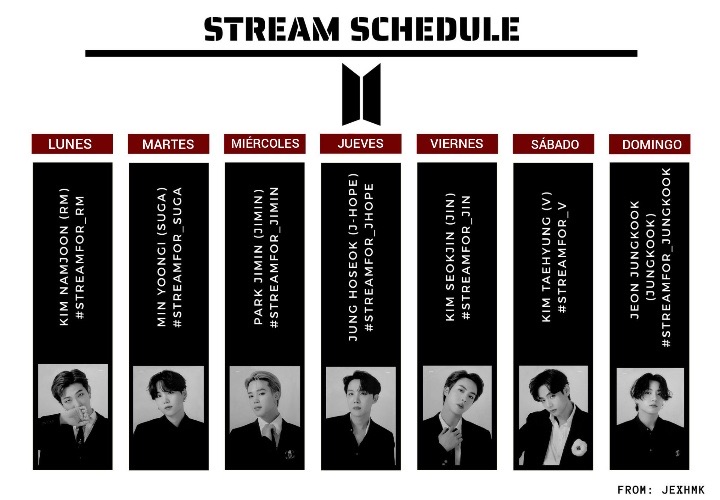 STREAM SCHEDULE

LUNES
KIM NAMJOON (RM)
#STREAMFOR_RM

MARTES
MIN YOONGI (SUGA)
#STREAMFOR_SUGA

MIÉRCOLES
PARK JIMIN (JIMIN)
#STREAMFOR_JIMIN

JUEVES
JUNG HOSEOK (J-HOPE)
#STREAMFOR_JHOPE

VIERNES
KIM SEOKJIN (JIN)
#STREAMFOR_JIN

SÁBADO
KIM TAEHYUNG (V)
#STREAMFOR_V

DOMINGO
JEON JUNGKOOK (JUNGKOOK)
#STREAMFOR_JUNGKOOK

FROM: JEXHMK